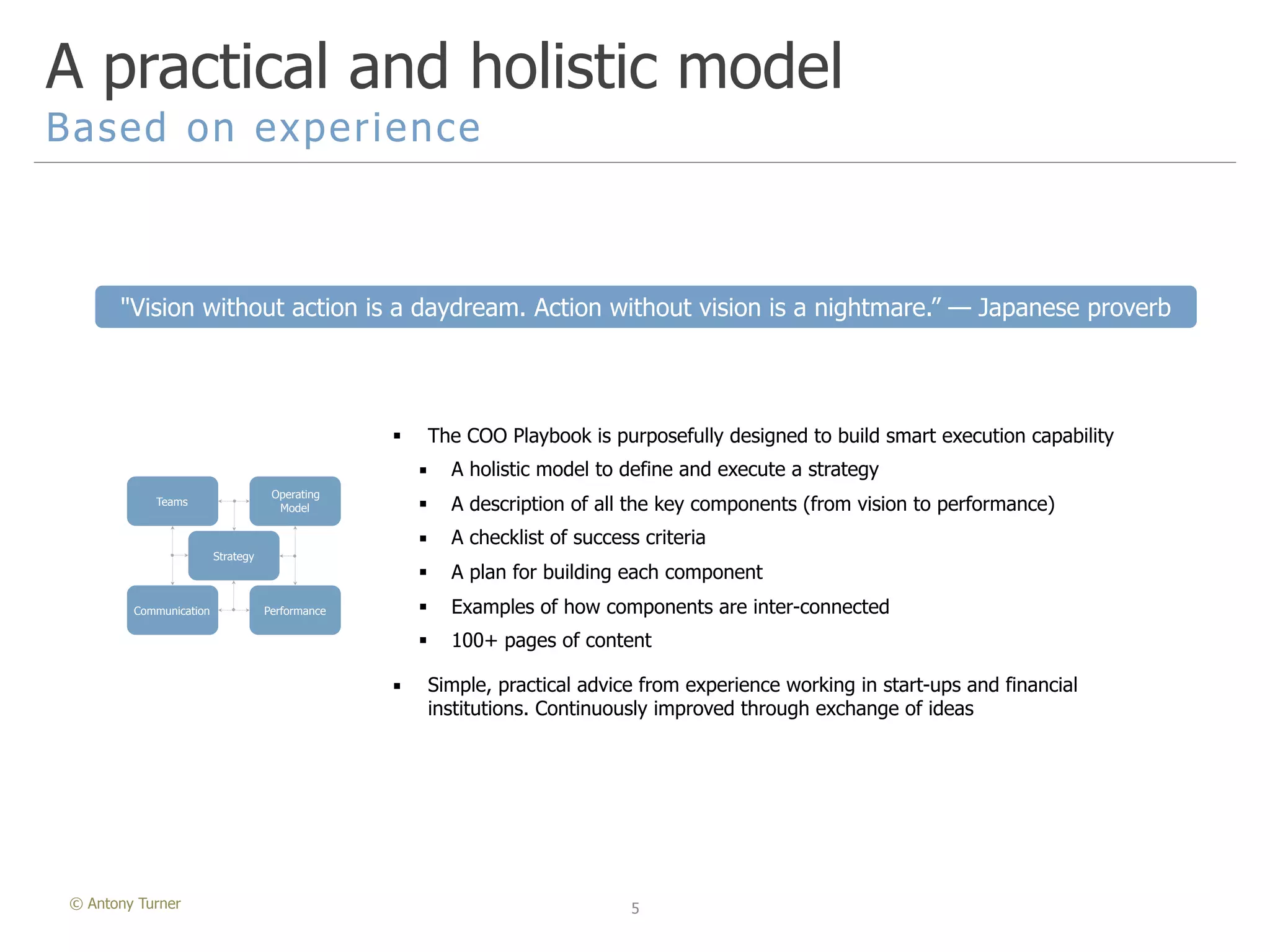 A practical and holistic model
Based on experience

"Vision without action is a daydream. Action without vision is a nightmare.” — Japanese proverb

Teams
Operating Model
Strategy
Communication
Performance

▪ The COO Playbook is purposefully designed to build smart execution capability
 ▪ A holistic model to define and execute a strategy
 ▪ A description of all the key components (from vision to performance)
 ▪ A checklist of success criteria
 ▪ A plan for building each component
 ▪ Examples of how components are inter-connected
 ▪ 100+ pages of content

▪ Simple, practical advice from experience working in start-ups and financial institutions. Continuously improved through exchange of ideas

© Antony Turner
5